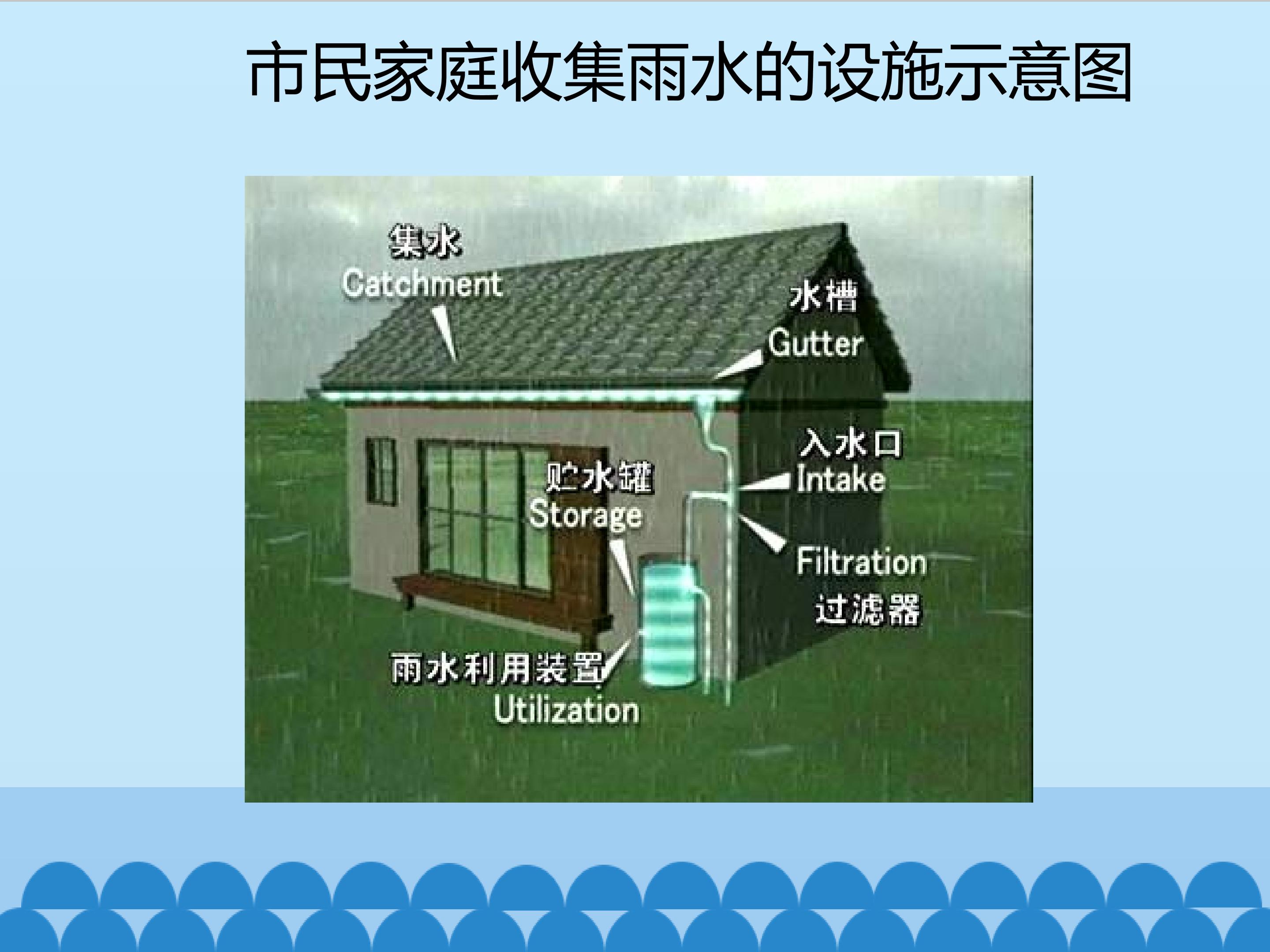 市民家庭收集雨水的设施示意图

集水
Catchment

水槽
Gutter

入水口
Intake

贮水罐
Storage

Filtration
过滤器

雨水利用装置
Utilization